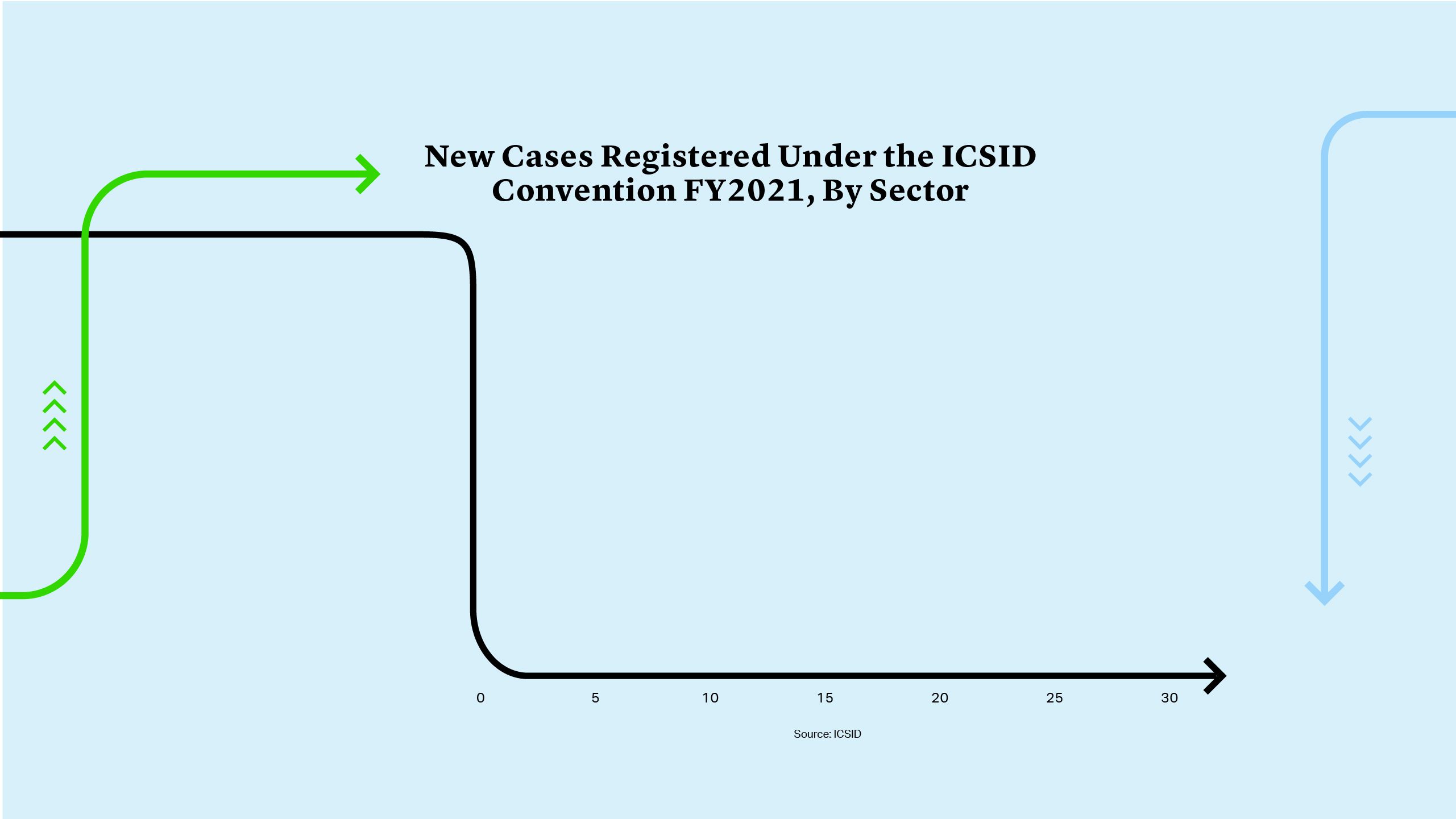 New Cases Registered Under the ICSID Convention FY2021, By Sector

0 5 10 15 20 25 30

Source: ICSID